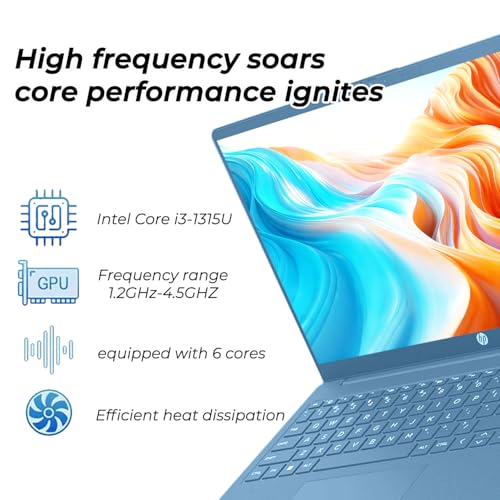 High frequency soars
core performance ignites

Intel Core i3-1315U

GPU

Frequency range
1.2GHz-4.5GHZ

equipped with 6 cores

Efficient heat dissipation

hp